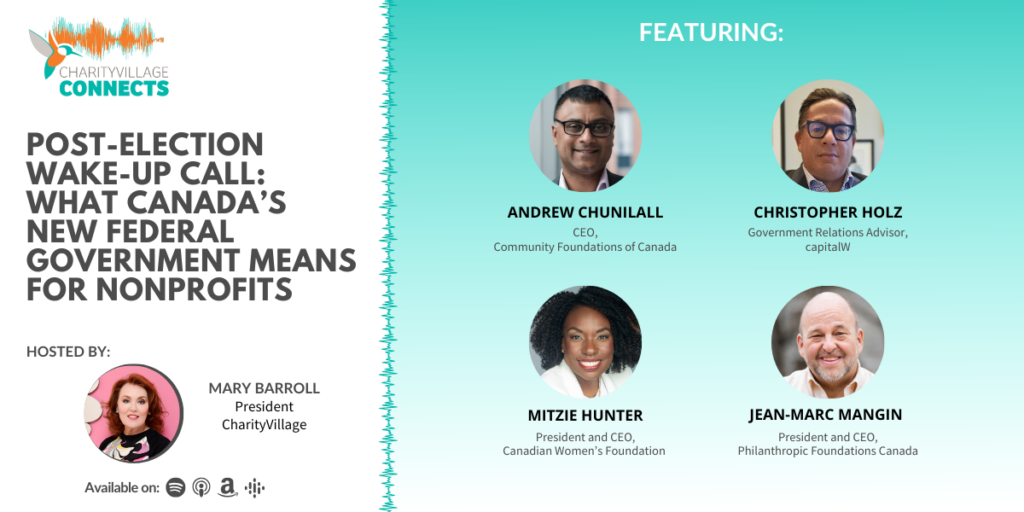 CHARITYVILLAGE CONNECTS

POST-ELECTION WAKE-UP CALL: WHAT CANADA'S NEW FEDERAL GOVERNMENT MEANS FOR NONPROFITS

HOSTED BY:

MARY BARROLL
President
CharityVillage

Available on:

FEATURING:

ANDREW CHUNILALL
CEO,
Community Foundations of Canada

CHRISTOPHER HOLZ
Government Relations Advisor,
capitalW

MITZIE HUNTER
President and CEO,
Canadian Women's Foundation

JEAN-MARC MANGIN
President and CEO,
Philanthropic Foundations Canada